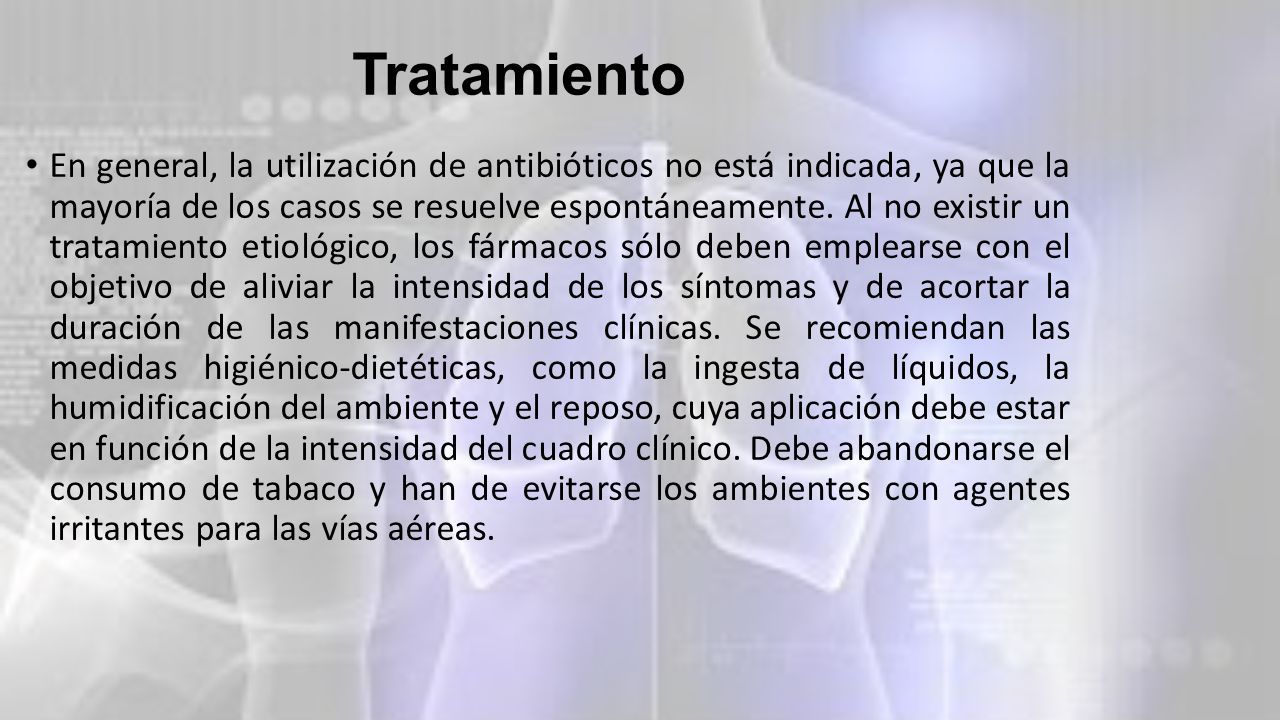 Tratamiento

• En general, la utilización de antibióticos no está indicada, ya que la mayoría de los casos se resuelve espontáneamente. Al no existir un tratamiento etiológico, los fármacos sólo deben emplearse con el objetivo de aliviar la intensidad de los síntomas y de acortar la duración de las manifestaciones clínicas. Se recomiendan las medidas higiénico-dietéticas, como la ingesta de líquidos, la humidificación del ambiente y el reposo, cuya aplicación debe estar en función de la intensidad del cuadro clínico. Debe abandonarse el consumo de tabaco y han de evitarse los ambientes con agentes irritantes para las vías aéreas.